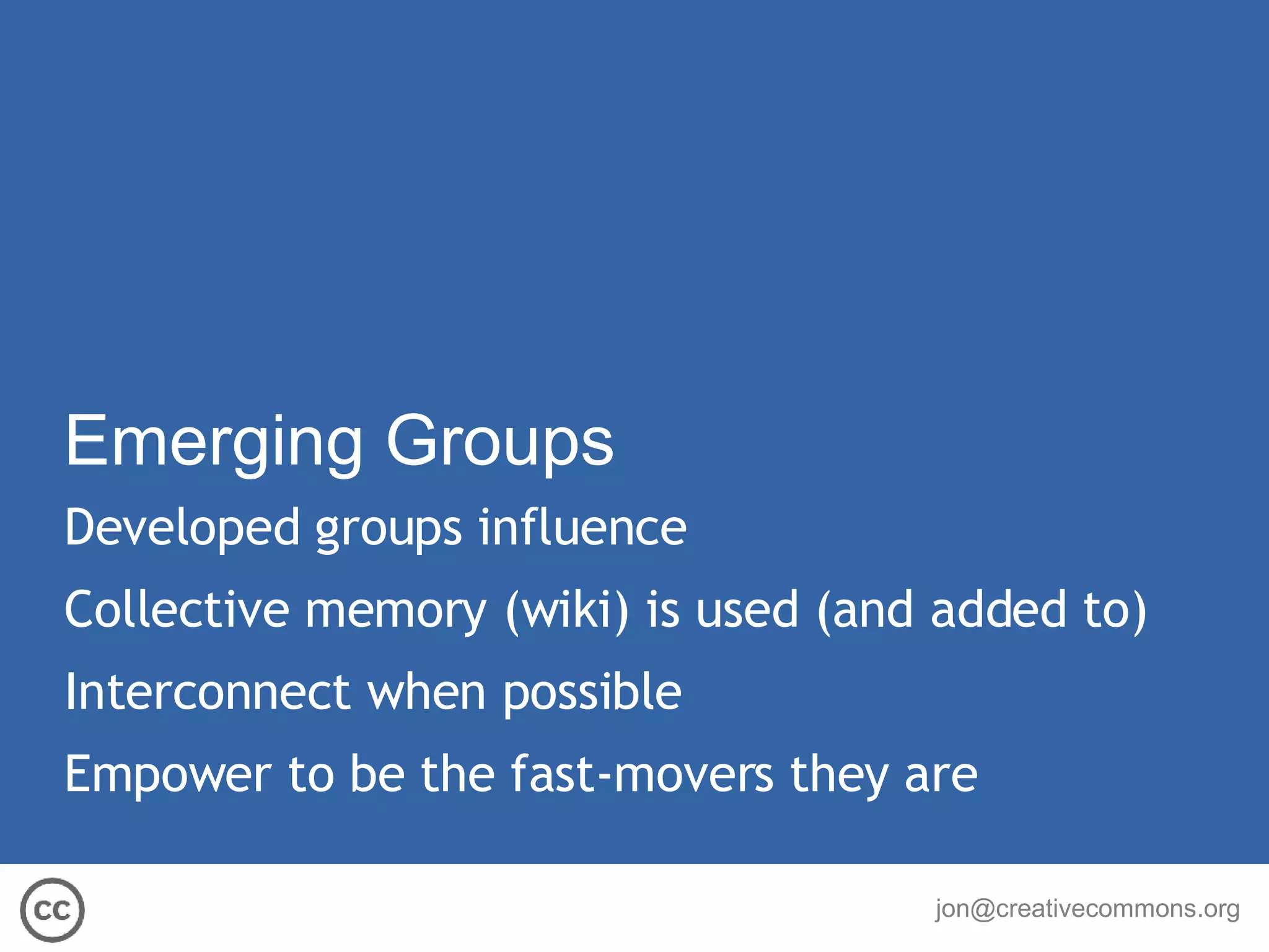 Emerging Groups

Developed groups influence

Collective memory (wiki) is used (and added to)

Interconnect when possible

Empower to be the fast-movers they are

cc

jon@creativecommons.org